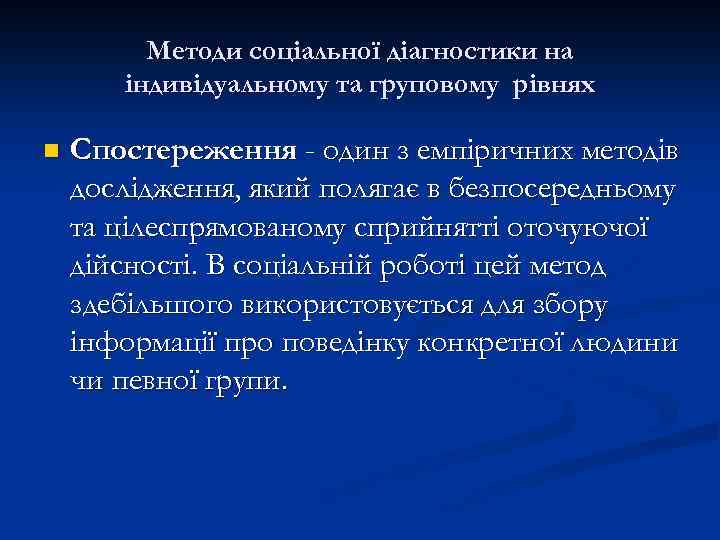 Методи соціальної діагностики на індивідуальному та груповому рівнях

Спостереження - один з емпіричних методів дослідження, який полягає в безпосередньому та цілеспрямованому сприйнятті оточуючої дійсності. В соціальній роботі цей метод здебільшого використовується для збору інформації про поведінку конкретної людини чи певної групи.